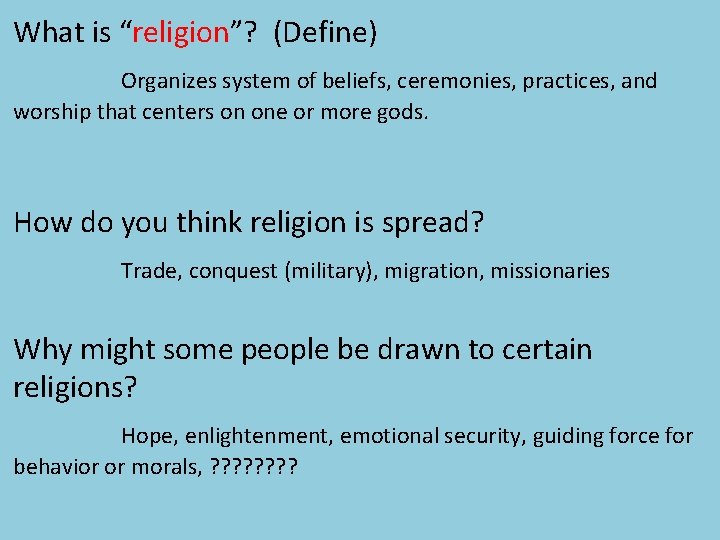 What is “religion”? (Define)

Organizes system of beliefs, ceremonies, practices, and worship that centers on one or more gods.

How do you think religion is spread?

Trade, conquest (military), migration, missionaries

Why might some people be drawn to certain religions?

Hope, enlightenment, emotional security, guiding force for behavior or morals, ????????